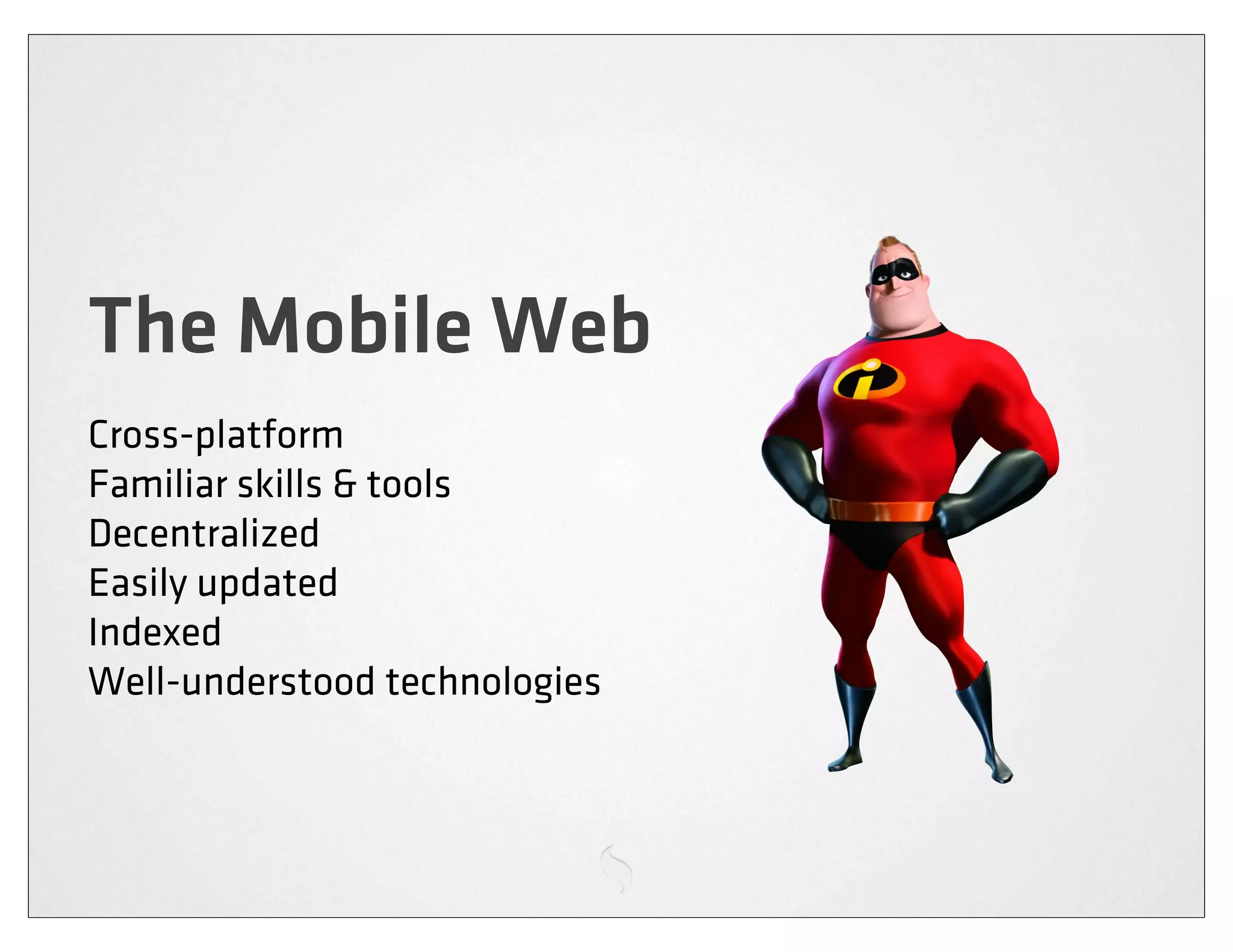 The Mobile Web

Cross-platform
Familiar skills & tools
Decentralized
Easily updated
Indexed
Well-understood technologies